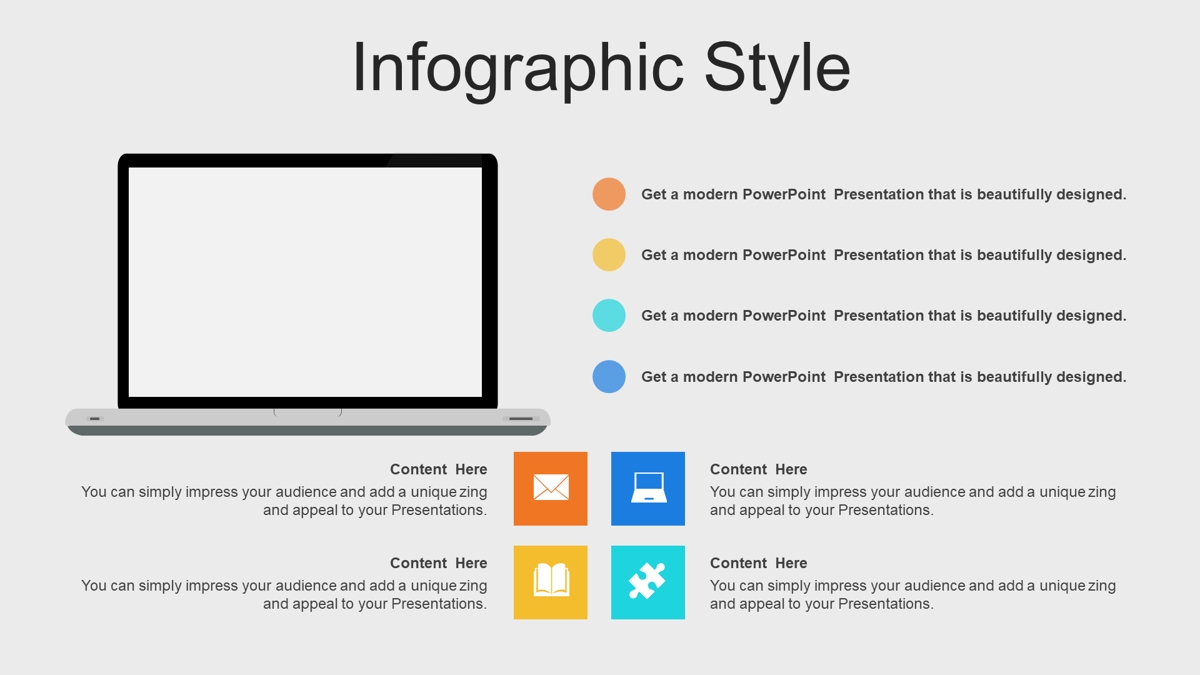 Infographic Style

Get a modern PowerPoint Presentation that is beautifully designed.

Get a modern PowerPoint Presentation that is beautifully designed.

Get a modern PowerPoint Presentation that is beautifully designed.

Get a modern PowerPoint Presentation that is beautifully designed.

Content Here
You can simply impress your audience and add a unique zing and appeal to your Presentations.

Content Here
You can simply impress your audience and add a unique zing and appeal to your Presentations.

Content Here
You can simply impress your audience and add a unique zing and appeal to your Presentations.

Content Here
You can simply impress your audience and add a unique zing and appeal to your Presentations.